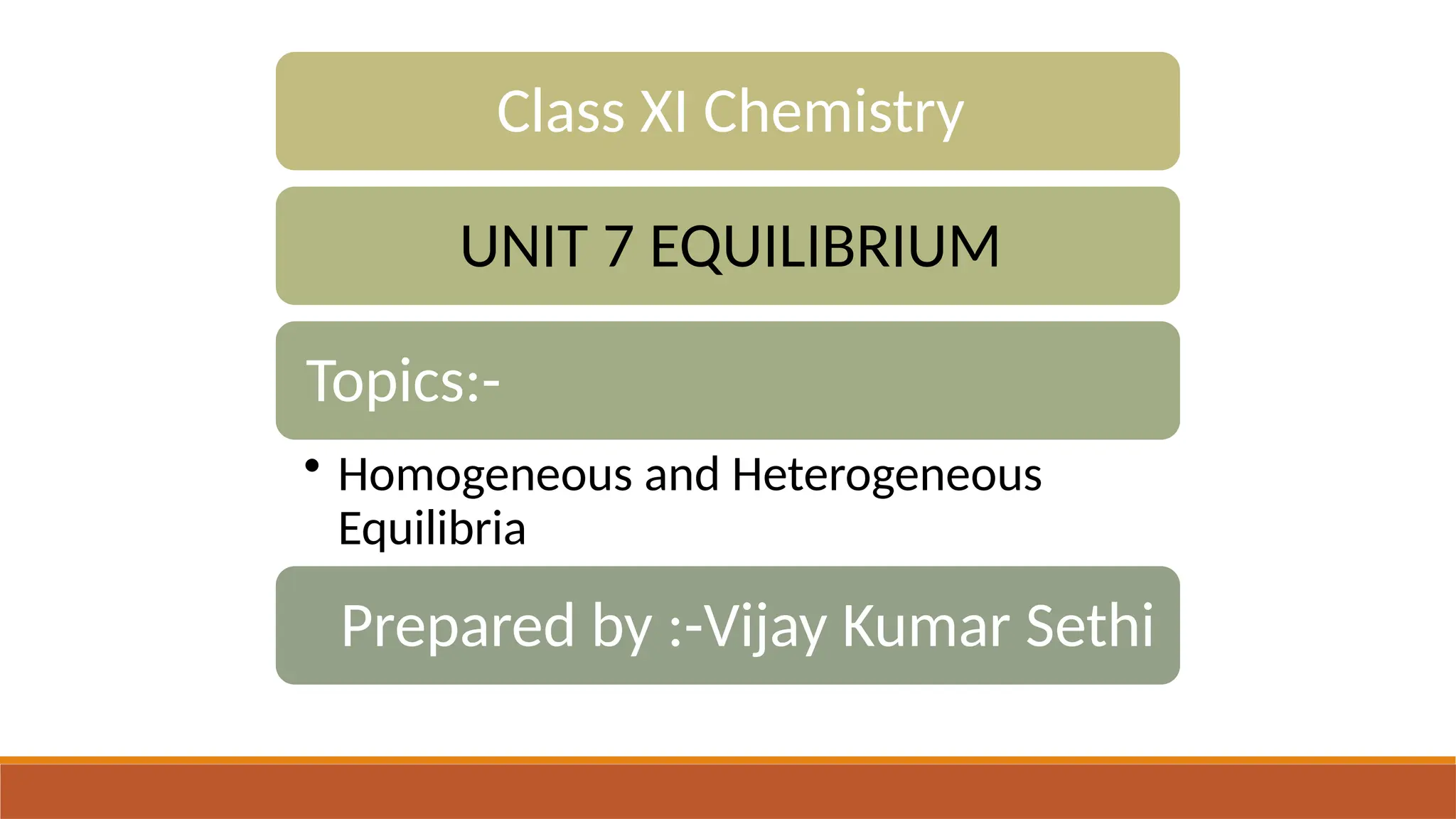 Class XI Chemistry

UNIT 7 EQUILIBRIUM

Topics:-

• Homogeneous and Heterogeneous Equilibria

Prepared by :-Vijay Kumar Sethi